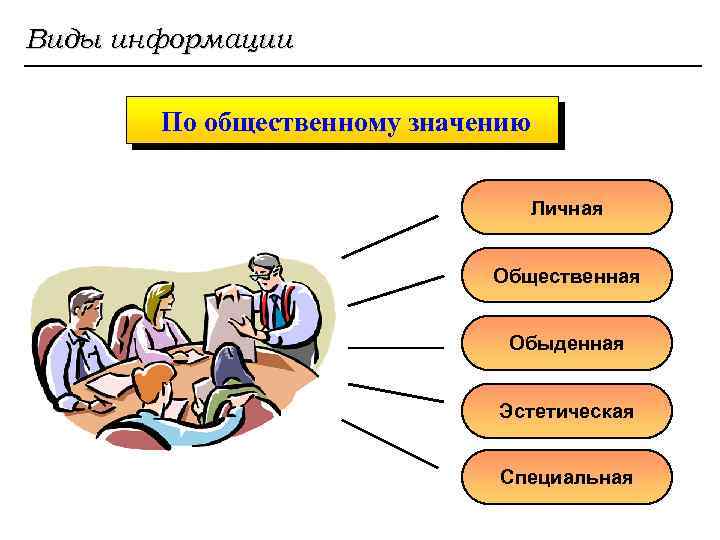 Виды информации

По общественному значению

Личная

Общественная

Обыденная

Эстетическая

Специальная